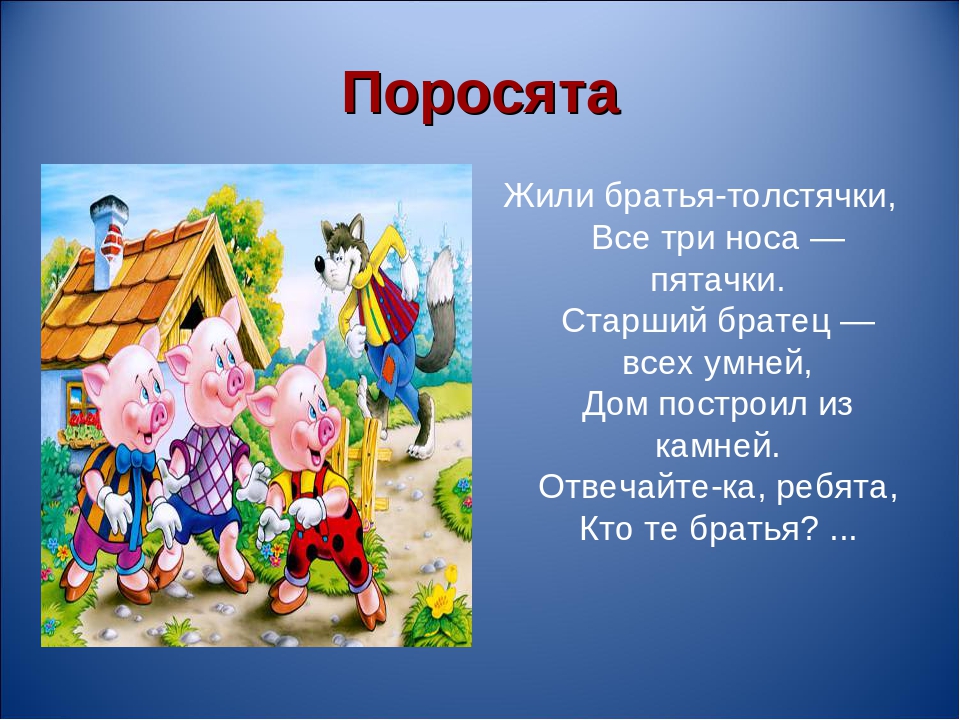 Поросята

Жили братья-толстячки,
Все три носа — пятачки.
Старший братец — всех умней,
Дом построил из камней.
Отвечайте-ка, ребята,
Кто те братья? ...